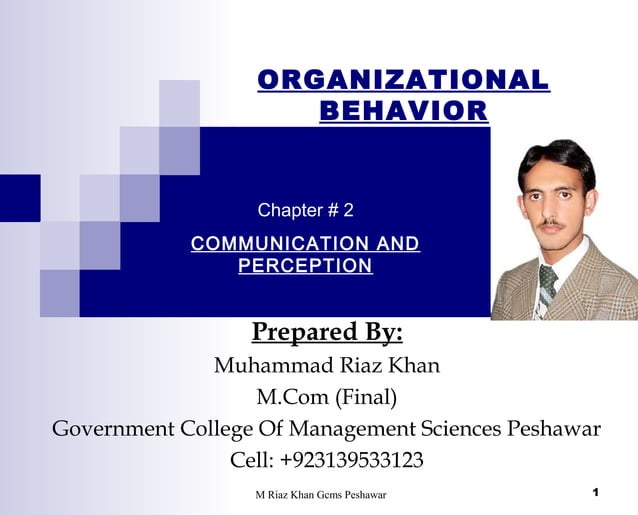 ORGANIZATIONAL BEHAVIOR

Chapter # 2

COMMUNICATION AND PERCEPTION

Prepared By:
Muhammad Riaz Khan
M.Com (Final)
Government College Of Management Sciences Peshawar
Cell: +923139533123

M Riaz Khan Gcms Peshawar

1